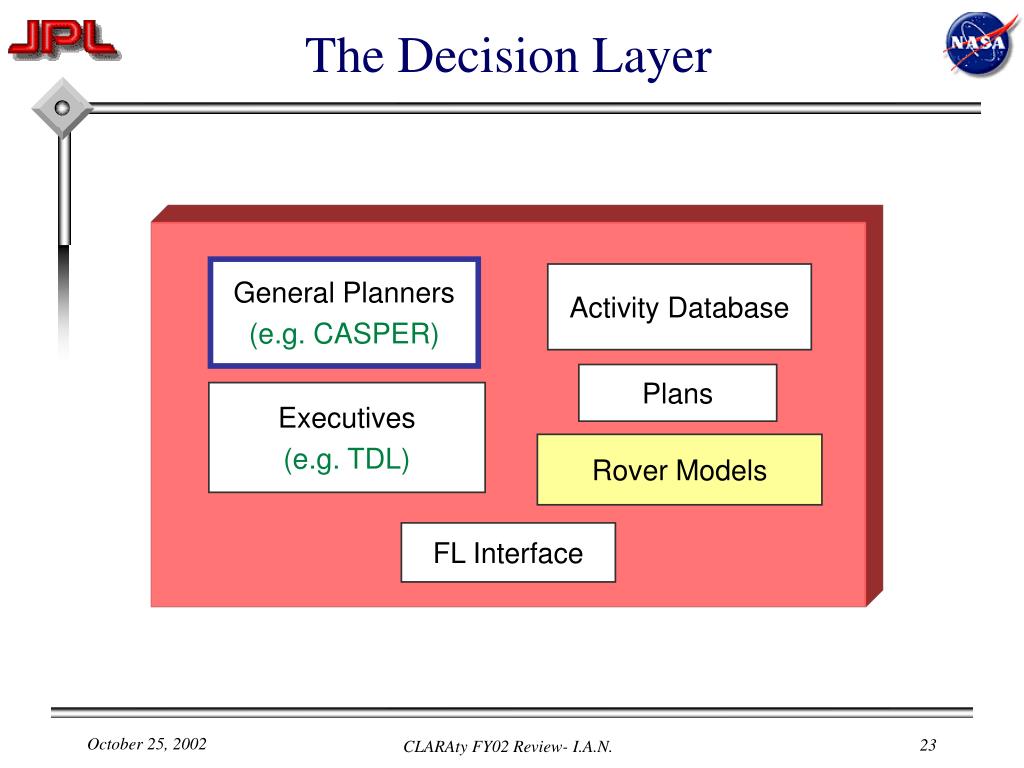 JPL

The Decision Layer

NASA

General Planners
(e.g. CASPER)

Activity Database

Plans

Executives
(e.g. TDL)

Rover Models

FL Interface

October 25, 2002

CLARAty FY02 Review- I.A.N.

23